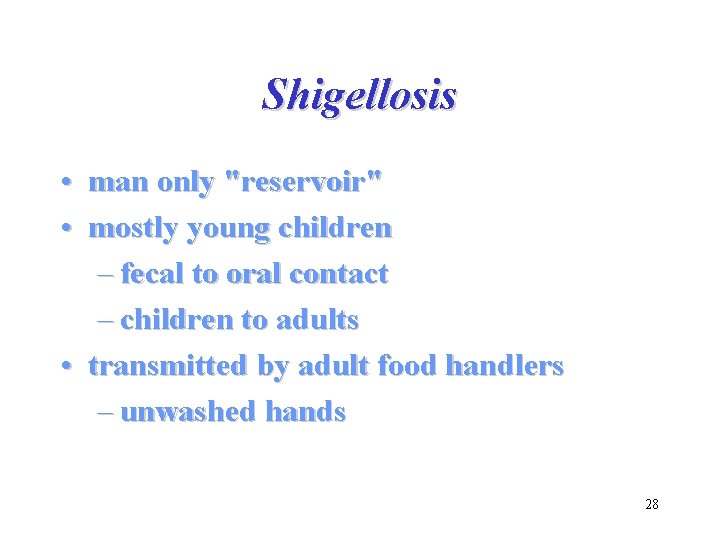 Shigellosis

• man only "reservoir"
• mostly young children
– fecal to oral contact
– children to adults
• transmitted by adult food handlers
– unwashed hands

28